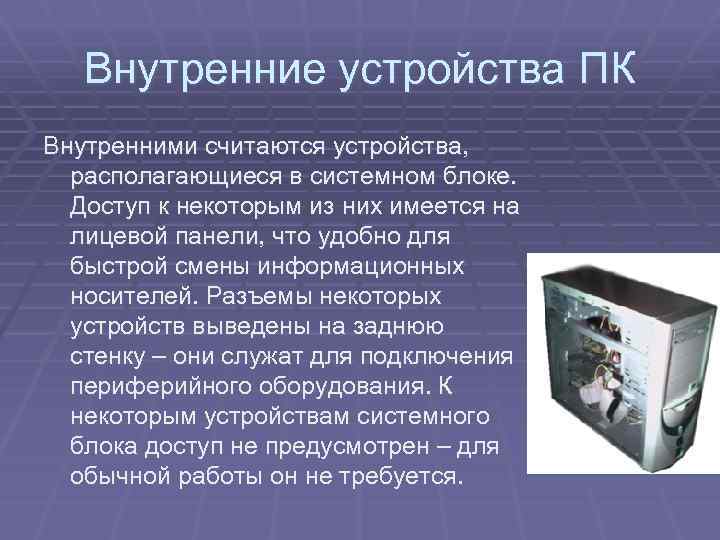 Внутренние устройства ПК

Внутренними считаются устройства, располагающиеся в системном блоке. Доступ к некоторым из них имеется на лицевой панели, что удобно для быстрой смены информационных носителей. Разъемы некоторых устройств выведены на заднюю стенку – они служат для подключения периферийного оборудования. К некоторым устройствам системного блока доступ не предусмотрен – для обычной работы он не требуется.